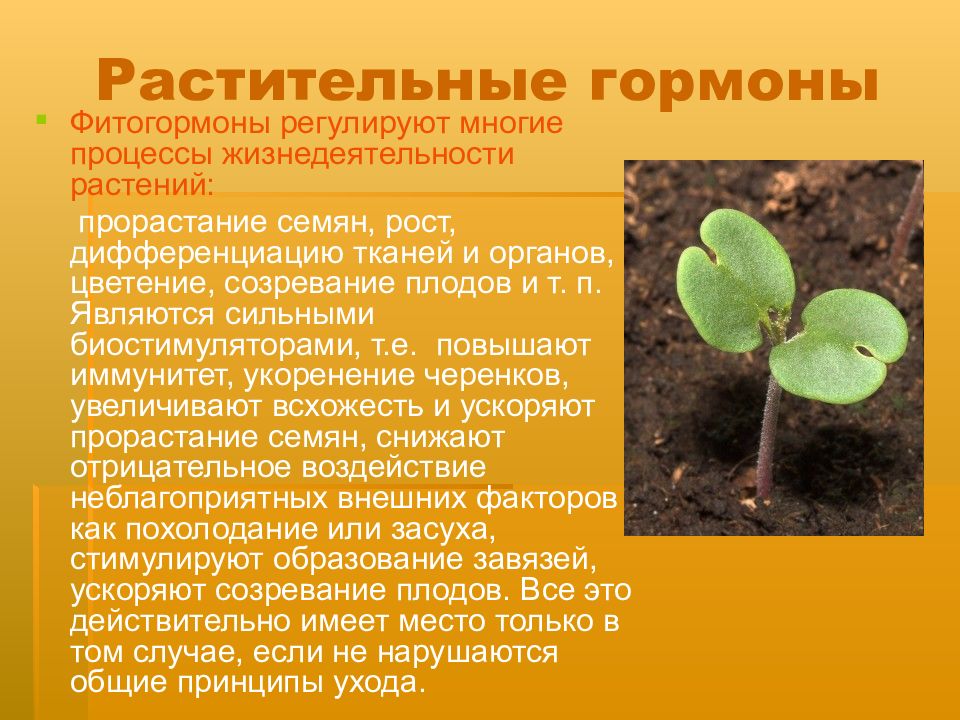 Растительные гормоны

Фитогормоны регулируют многие процессы жизнедеятельности растений:

прорастание семян, рост, дифференциацию тканей и органов, цветение, созревание плодов и т. п. Являются сильными биостимуляторами, т.е. повышают иммунитет, укоренение черенков, увеличивают всхожесть и ускоряют прорастание семян, снижают отрицательное воздействие неблагоприятных внешних факторов как похолодание или засуха, стимулируют образование завязей, ускоряют созревание плодов. Все это действительно имеет место только в том случае, если не нарушаются общие принципы ухода.